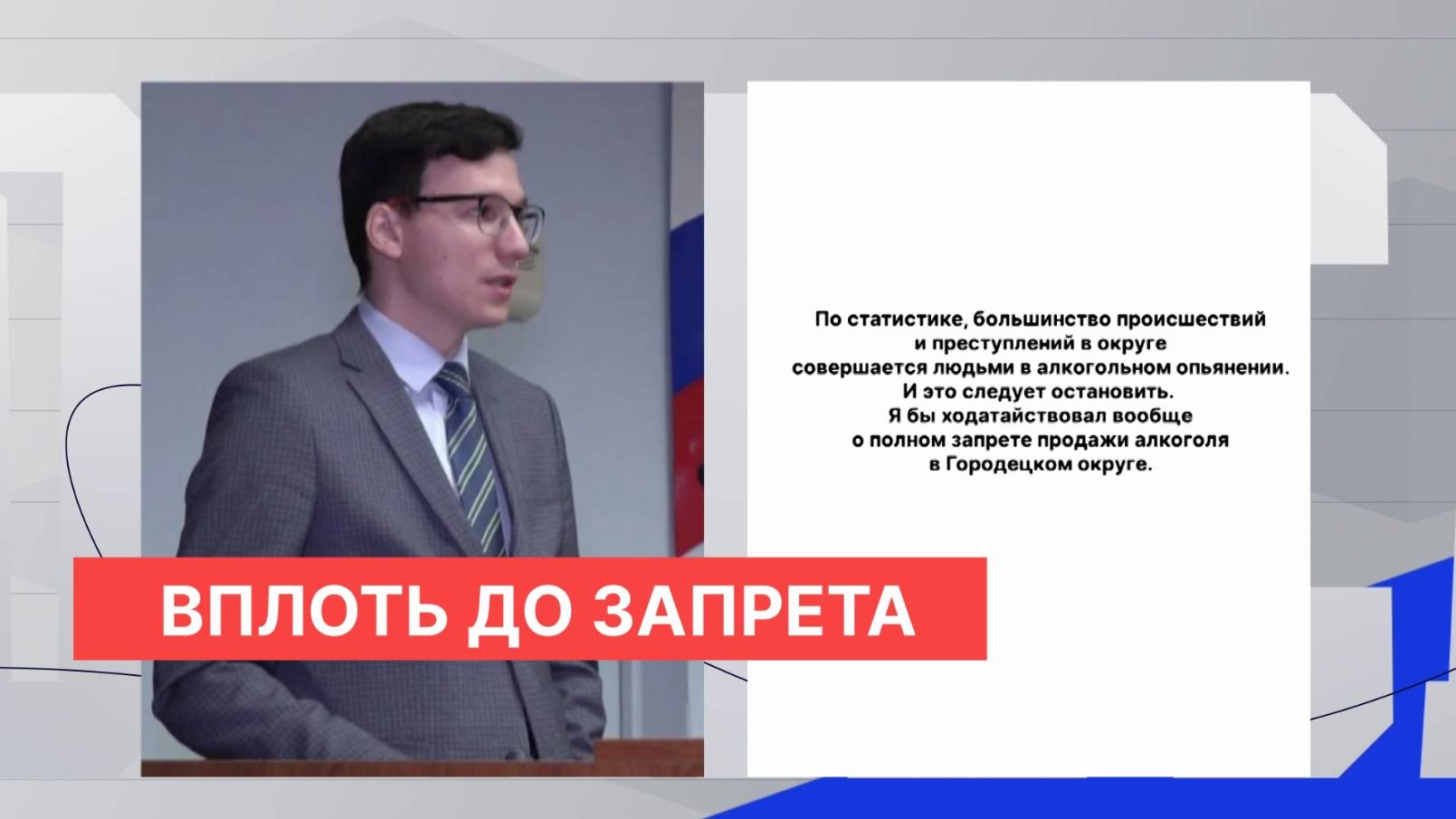 По статистике, большинство происшествий
и преступлений в округе
совершается людьми в алкогольном опьянении.
И это следует остановить.
Я бы ходатайствовал вообще
о полном запрете продажи алкоголя
в Городецком округе.

ВПЛОТЬ ДО ЗАПРЕТА